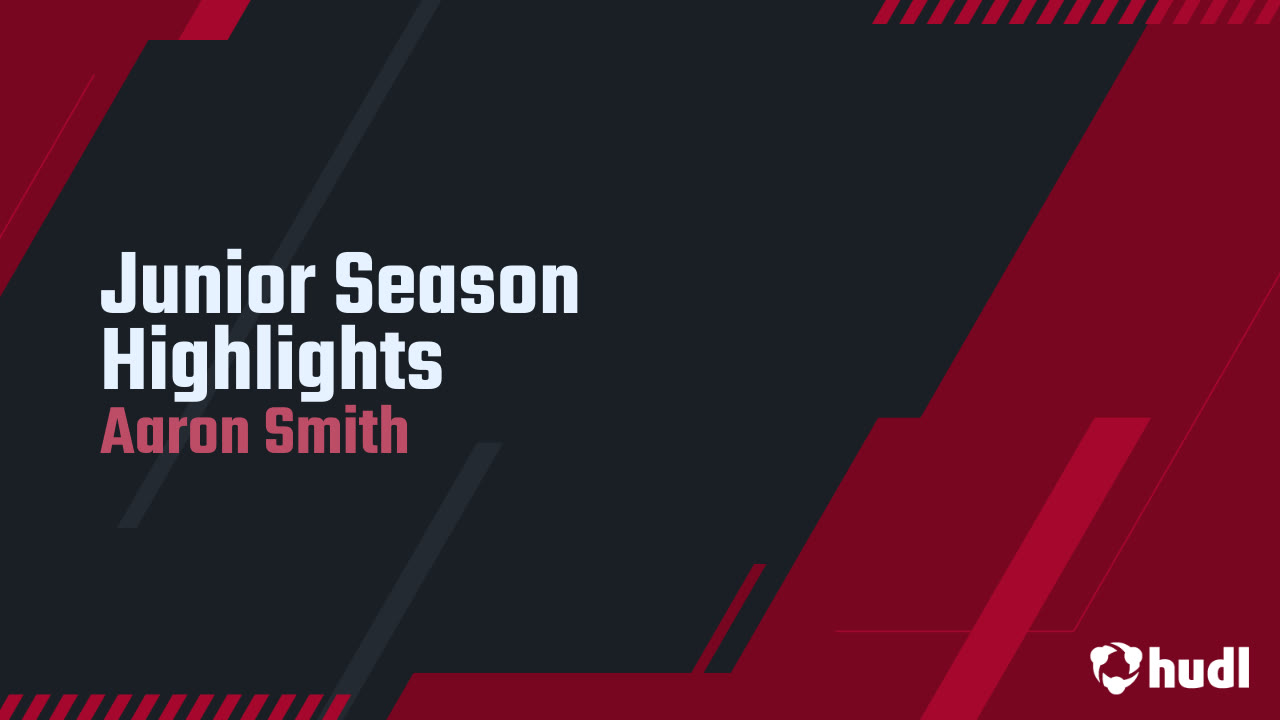 Junior Season Highlights
Aaron Smith

hudl